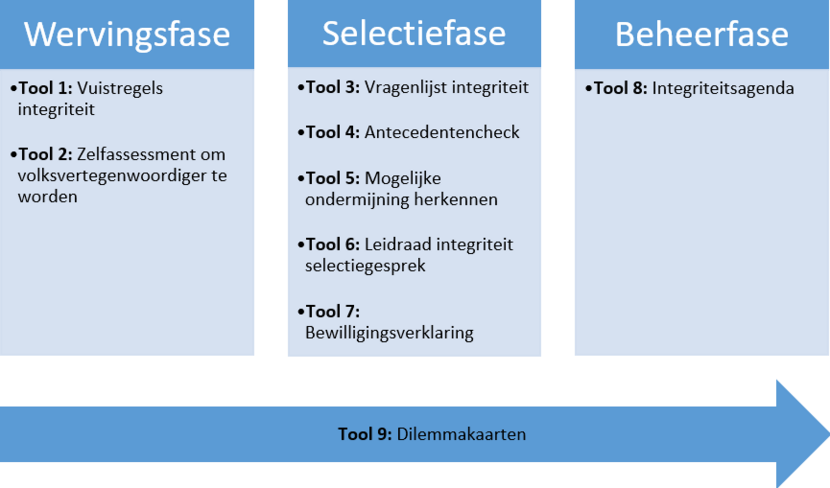 Wervingsfase

•Tool 1: Vuistregels integriteit

•Tool 2: Zelfassessment om volksvertegenwoordiger te worden

Selectiefase

•Tool 3: Vragenlijst integriteit

•Tool 4: Antecedentencheck

•Tool 5: Mogelijke ondermijning herkennen

•Tool 6: Leidraad integriteit selectiegesprek

•Tool 7: Bewilligingsverklaring

Beheerfase

•Tool 8: Integriteitsagenda

Tool 9: Dilemmakaarten